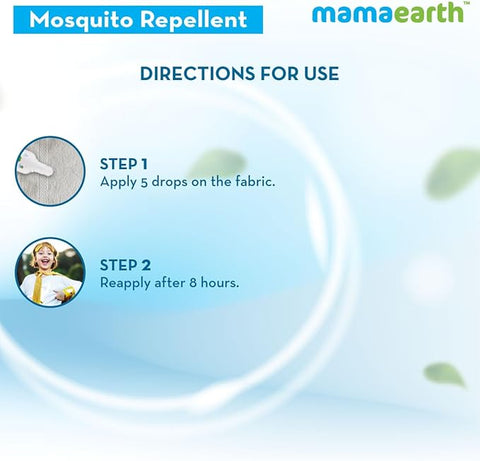 Mosquito Repellent

mamaearth™

DIRECTIONS FOR USE

STEP 1
Apply 5 drops on the fabric.

STEP 2
Reapply after 8 hours.